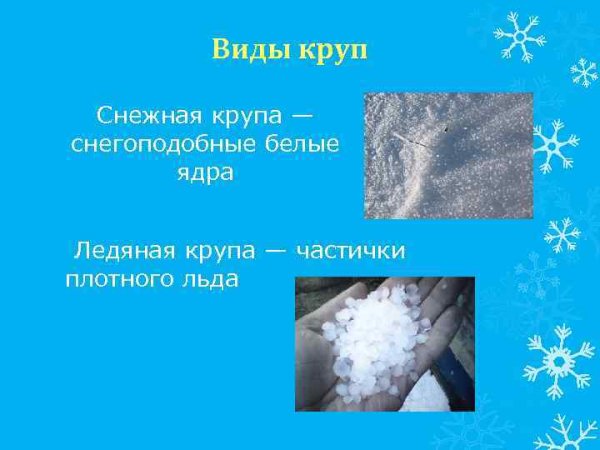 Виды круп

Снежная крупа — снегоподобные белые ядра

Ледяная крупа — частички плотного льда